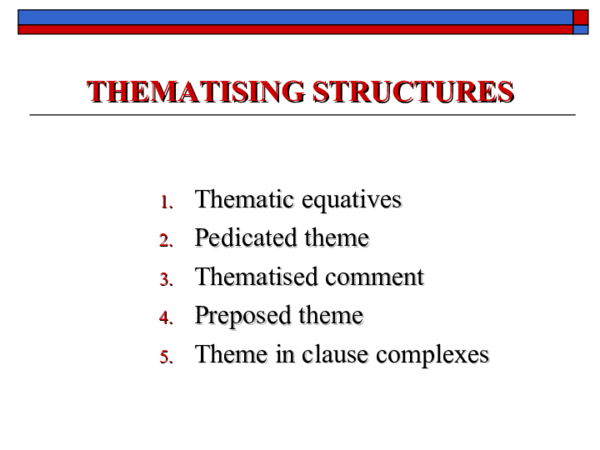 THEMATISING STRUCTURES

1. Thematic equatives
2. Pedicated theme
3. Thematised comment
4. Preposed theme
5. Theme in clause complexes